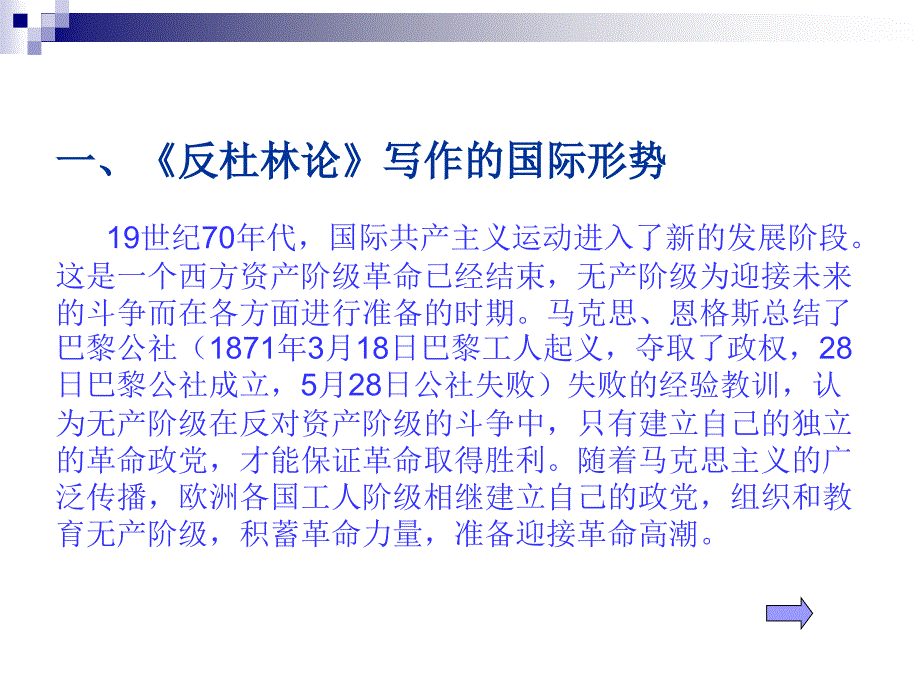 一、《反杜林论》写作的国际形势

19世纪70年代，国际共产主义运动进入了新的发展阶段。这是一个西方资产阶级革命已经结束，无产阶级为迎接未来的斗争而在各方面进行准备的时期。马克思、恩格斯总结了巴黎公社（1871年3月18日巴黎工人起义，夺取了政权，28日巴黎公社成立，5月28日公社失败）失败的经验教训，认为无产阶级在反对资产阶级的斗争中，只有建立自己的独立的革命政党，才能保证革命取得胜利。随着马克思主义的广泛传播，欧洲各国工人阶级相继建立自己的政党，组织和教育无产阶级，积蓄革命力量，准备迎接革命高潮。